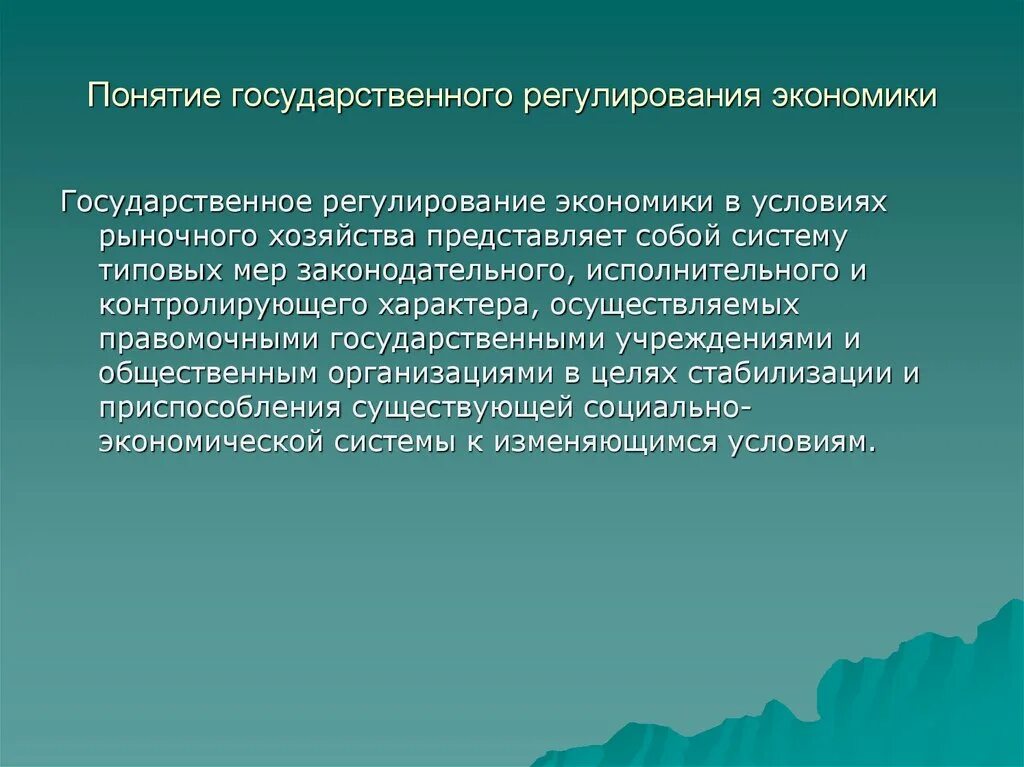 Понятие государственного регулирования экономики

Государственное регулирование экономики в условиях рыночного хозяйства представляет собой систему типовых мер законодательного, исполнительного и контролирующего характера, осуществляемых правомочными государственными учреждениями и общественным организациями в целях стабилизации и приспособления существующей социально-экономической системы к изменяющимся условиям.